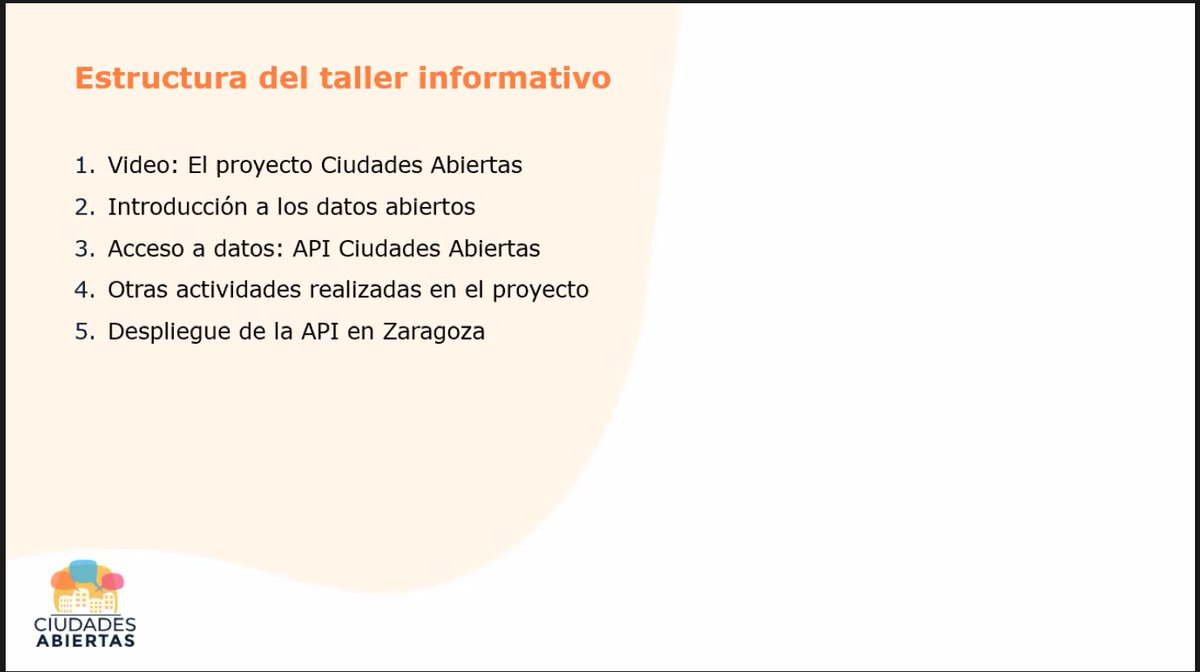 Estructura del taller informativo

1. Video: El proyecto Ciudades Abiertas
2. Introducción a los datos abiertos
3. Acceso a datos: API Ciudades Abiertas
4. Otras actividades realizadas en el proyecto
5. Despliegue de la API en Zaragoza

CIUDADES
ABIERTAS